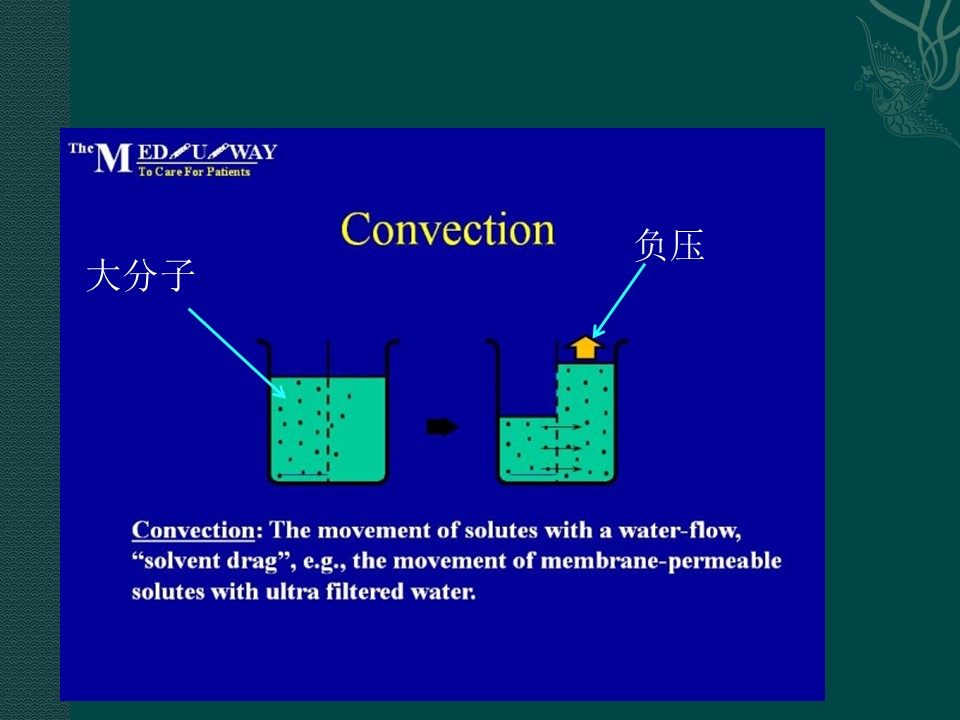 The MED U WAY
To Care For Patients

Convection

负压

大分子

Convection: The movement of solutes with a water-flow, “solvent drag”, e.g., the movement of membrane-permeable solutes with ultra filtered water.